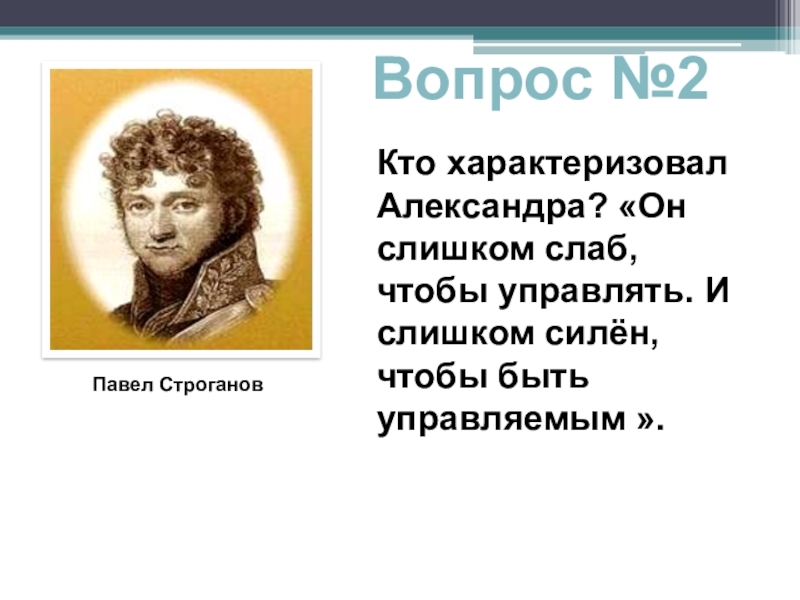 Вопрос №2

Кто характеризовал Александра? «Он слишком слаб, чтобы управлять. И слишком силён, чтобы быть управляемым ».

Павел Строганов